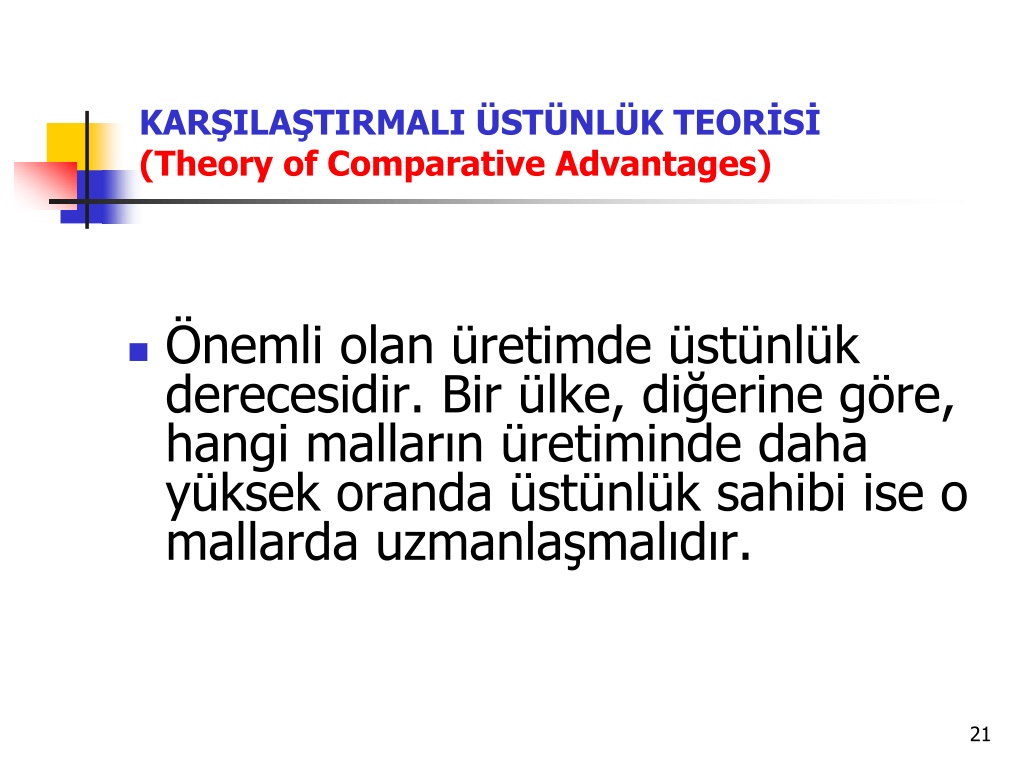 KARŞILAŞTIRMALI ÜSTÜNLÜK TEORİSİ
(Theory of Comparative Advantages)

Önemli olan üretimde üstünlük derecesidir. Bir ülke, diğerine göre, hangi malların üretiminde daha yüksek oranda üstünlük sahibi ise o mallarda uzmanlaşmalıdır.

21